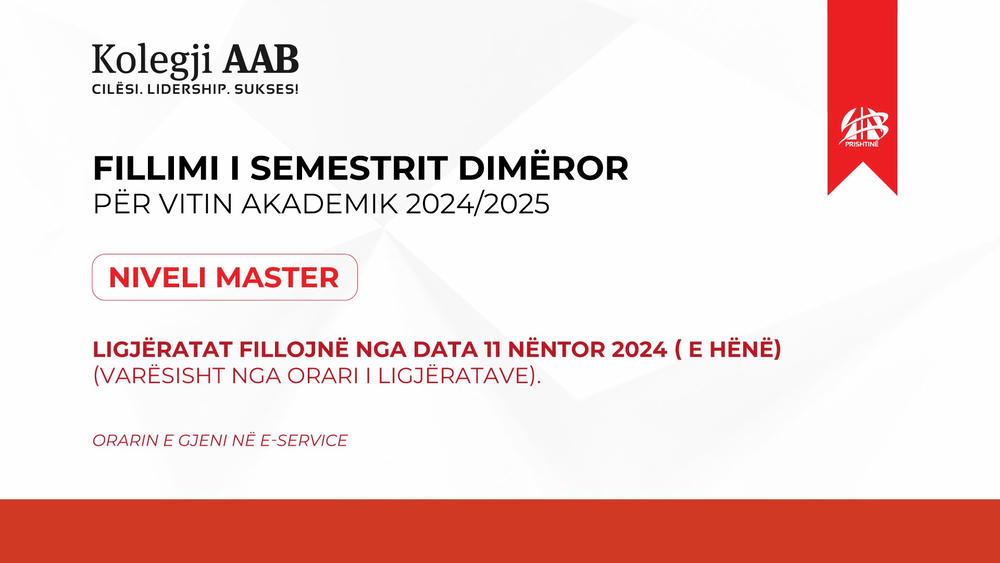 Kolegji AAB
CILËSI. LIDERSHIP. SUKSES!

AAB
PRISHTINË

FILLIMI I SEMESTRIT DIMËROR
PËR VITIN AKADEMIK 2024/2025

NIVELI MASTER

LIGJËRATAT FILLOJNË NGA DATA 11 NËNTOR 2024 ( E HËNË)
(VARËSISHT NGA ORARI I LIGJËRATAVE).

ORARIN E GJENI NË E-SERVICE